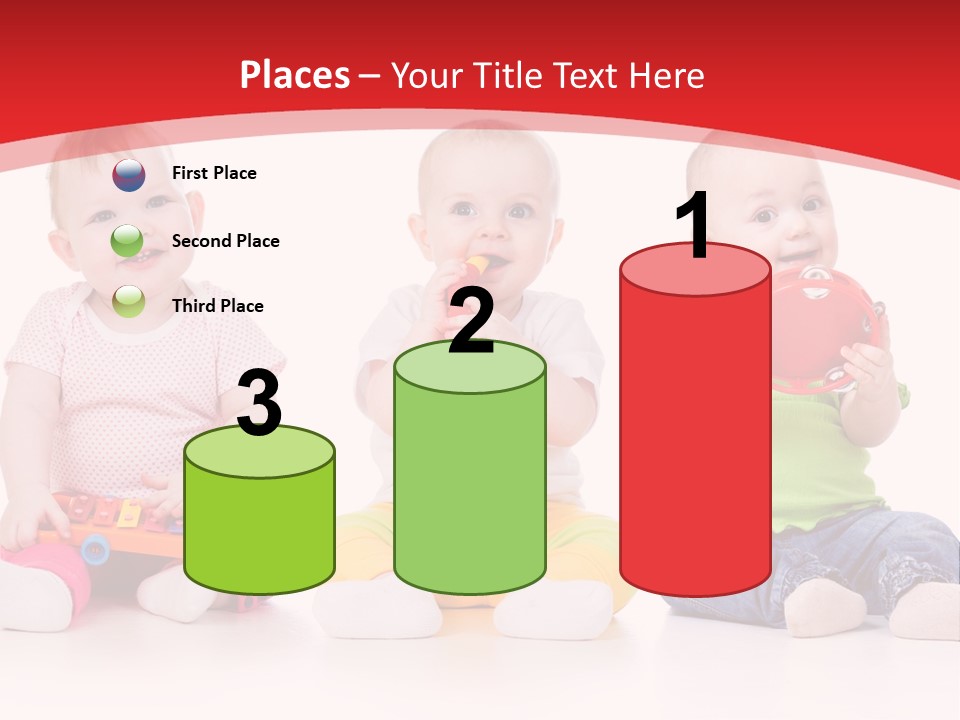 Places – Your Title Text Here

First Place

Second Place

Third Place

3

2

1